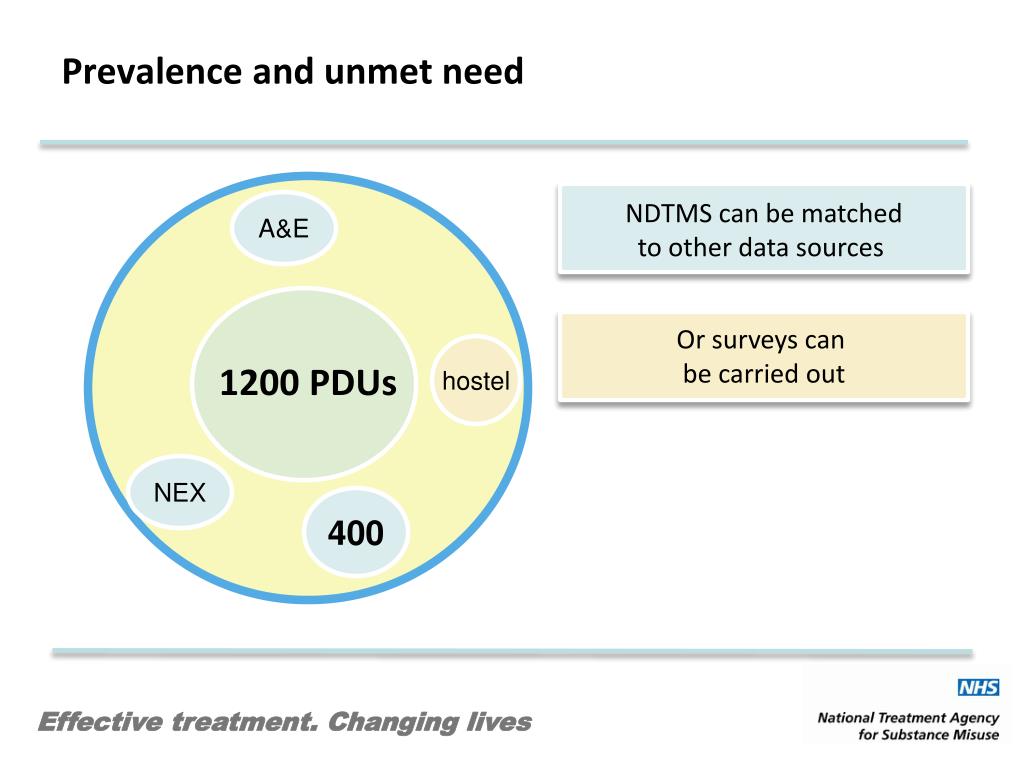 Prevalence and unmet need

A&E

1200 PDUs

hostel

NEX

400

NDTMS can be matched to other data sources

Or surveys can be carried out

Effective treatment. Changing lives

NHS

National Treatment Agency for Substance Misuse